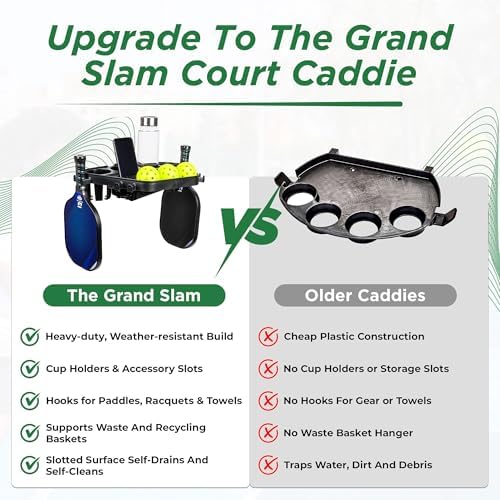 Upgrade To The Grand Slam Court Caddie

VS

The Grand Slam

Heavy-duty, Weather-resistant Build

Cup Holders & Accessory Slots

Hooks for Paddles, Racquets & Towels

Supports Waste And Recycling Baskets

Slotted Surface Self-Drains And Self-Cleans

Older Caddies

Cheap Plastic Construction

No Cup Holders or Storage Slots

No Hooks For Gear or Towels

No Waste Basket Hanger

Traps Water, Dirt And Debris